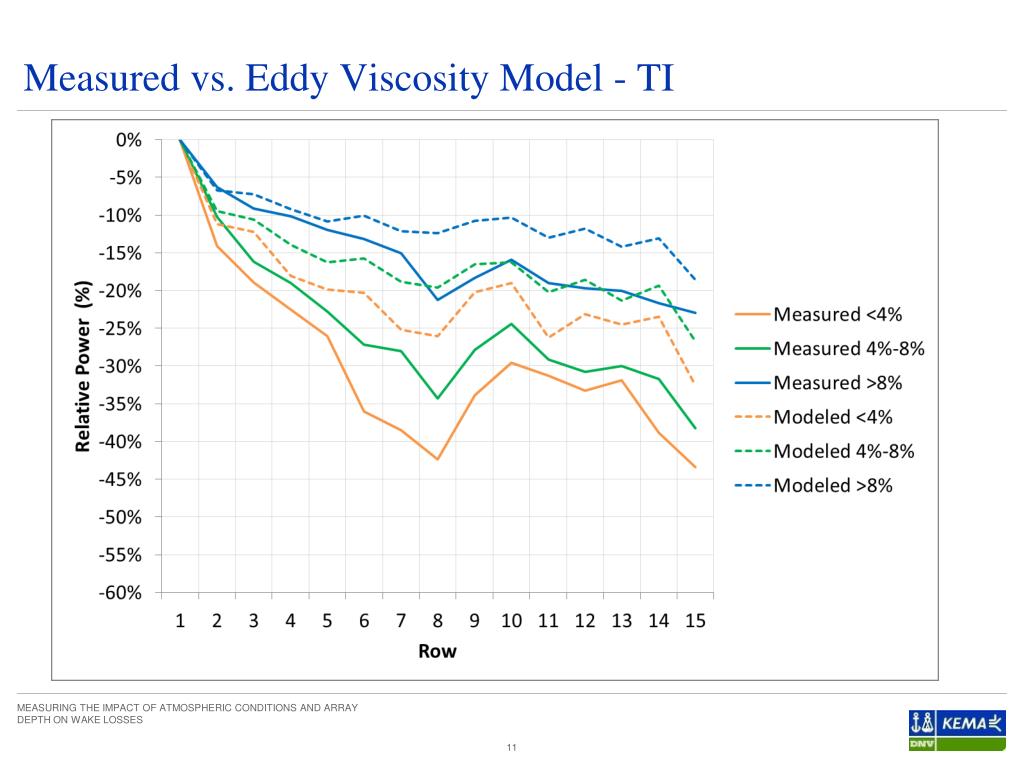 Measured vs. Eddy Viscosity Model - TI

0%
-5%
-10%
-15%
-20%
-25%
-30%
-35%
-40%
-45%
-50%
-55%
-60%

Relative Power (%)

1 2 3 4 5 6 7 8 9 10 11 12 13 14 15

Row

Measured <4%
Measured 4%-8%
Measured >8%
Modeled <4%
Modeled 4%-8%
Modeled >8%

MEASURING THE IMPACT OF ATMOSPHERIC CONDITIONS AND ARRAY DEPTH ON WAKE LOSSES

11

KEMA
DNV